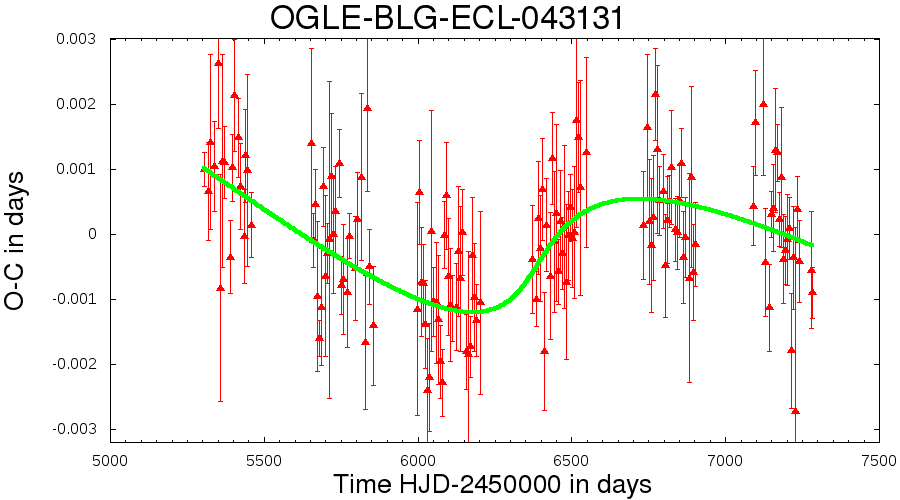 OGLE-BLG-ECL-043131

O-C in days

0.003
0.002
0.001
0
-0.001
-0.002
-0.003

5000
5500
6000
6500
7000
7500

Time HJD-2450000 in days